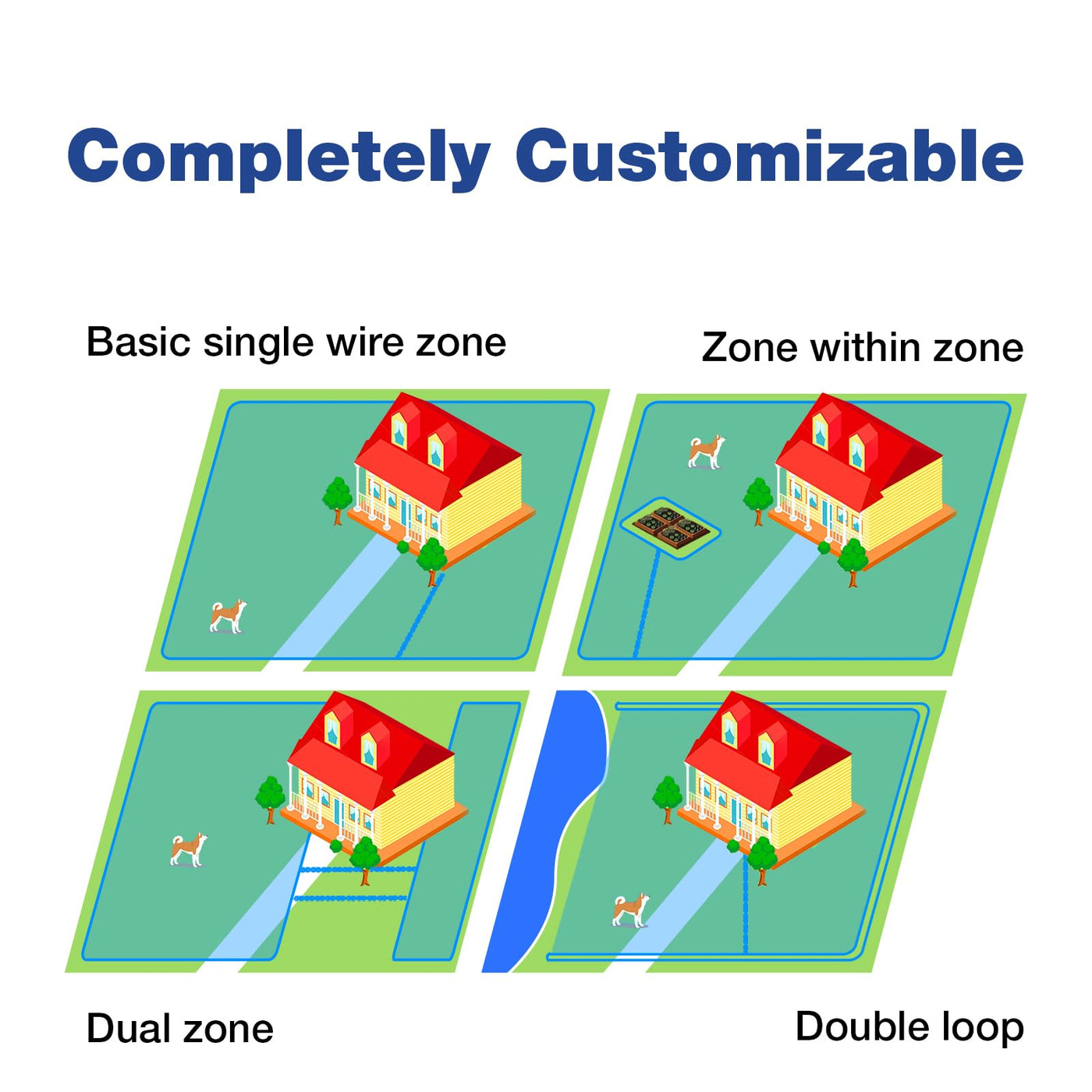 Completely Customizable

Basic single wire zone

Zone within zone

Dual zone

Double loop